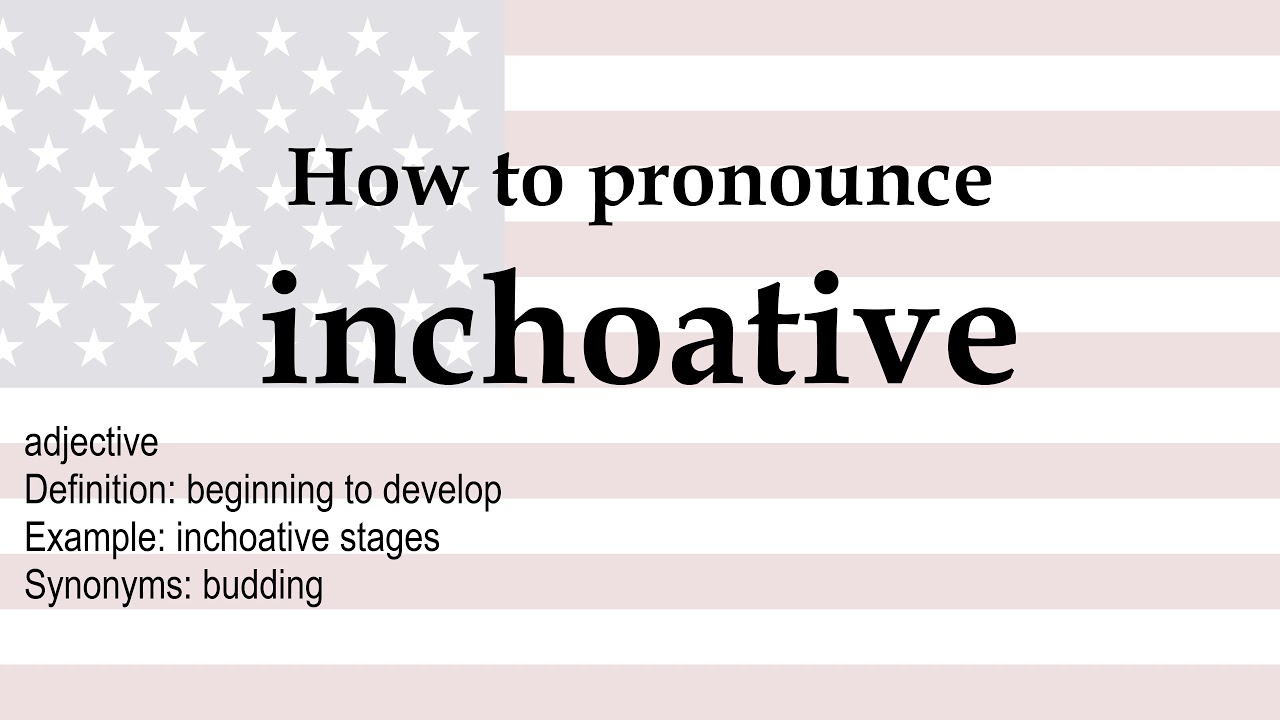 How to pronounce
inchoative

adjective
Definition: beginning to develop
Example: inchoative stages
Synonyms: budding